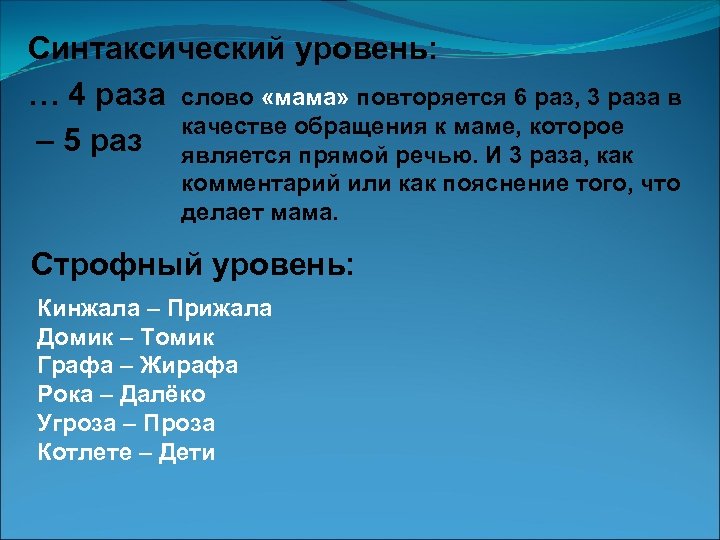 Синтаксический уровень:

… 4 раза
– 5 раз

слово «мама» повторяется 6 раз, 3 раза в качестве обращения к маме, которое является прямой речью. И 3 раза, как комментарий или как пояснение того, что делает мама.

Строфный уровень:

Кинжала – Прижала
Домик – Томик
Графа – Жирафа
Рока – Далёко
Угроза – Проза
Котлете – Дети